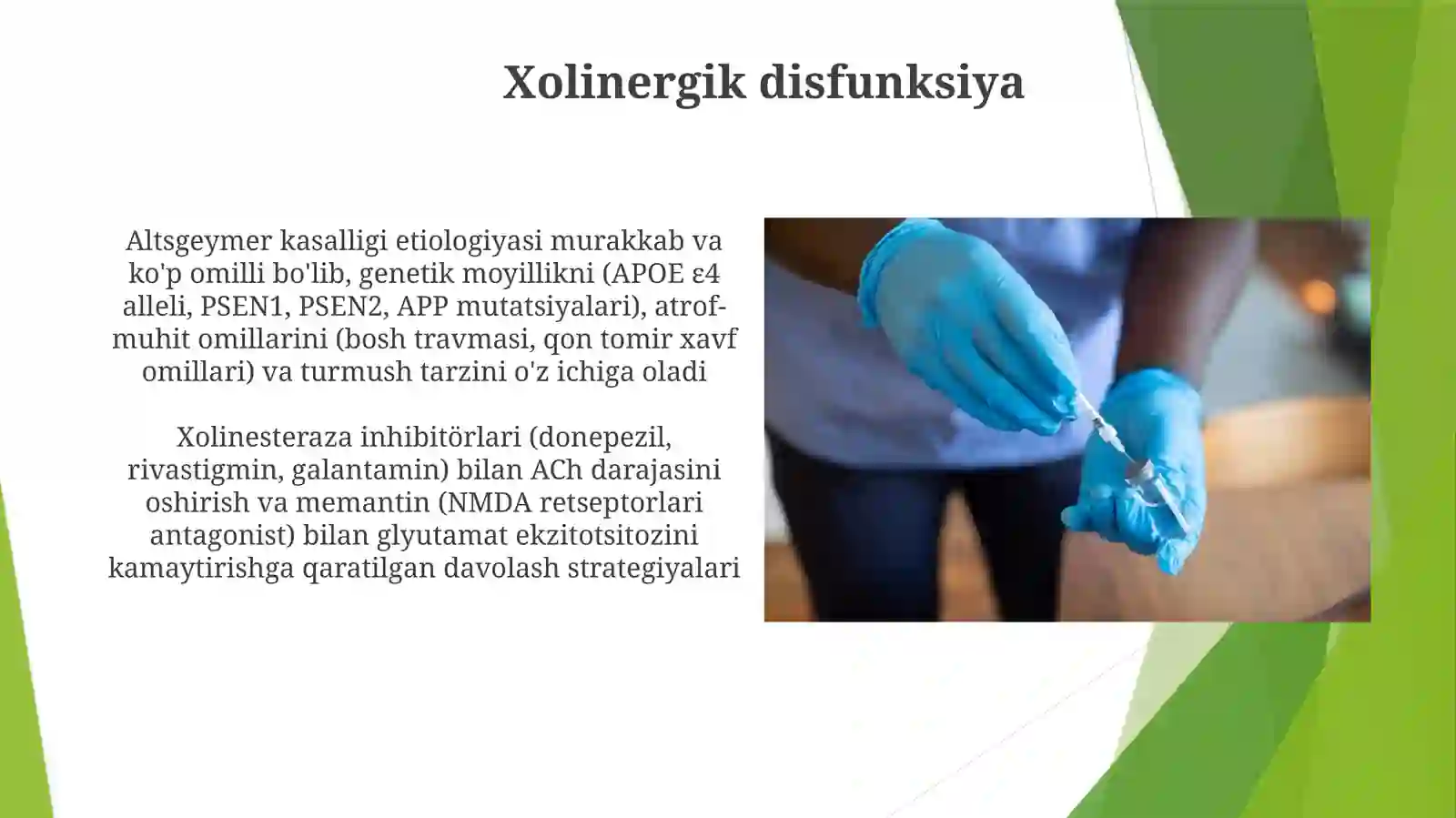 Xolinergik disfunksiya

Altsgeymer kasalligi etiologiyasi murakkab va ko'p omilli bo'lib, genetik moyillikni (APOE ε4 alleli, PSEN1, PSEN2, APP mutatsiyalari), atrof-muhit omillarini (bosh travmasi, qon tomir xavf omillari) va turmush tarzini o'z ichiga oladi

Xolinesteraza inhibitörlari (donepezil, rivastigmin, galantamin) bilan ACh darajasini oshirish va memantin (NMDA retseptorlari antagonist) bilan glyutamat ekzitotsitozini kamaytirishga qaratilgan davolash strategiyalari